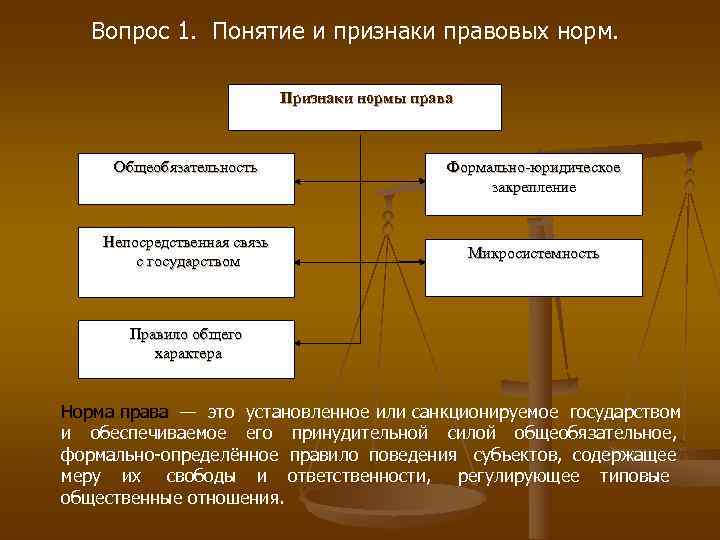 Вопрос 1. Понятие и признаки правовых норм.

Признаки нормы права

Общеобязательность

Формально-юридическое закрепление

Непосредственная связь с государством

Микросистемность

Правило общего характера

Норма права — это установленное или санкционируемое государством и обеспечиваемое его принудительной силой общеобязательное, формально-определённое правило поведения субъектов, содержащее меру их свободы и ответственности, регулирующее типовые общественные отношения.